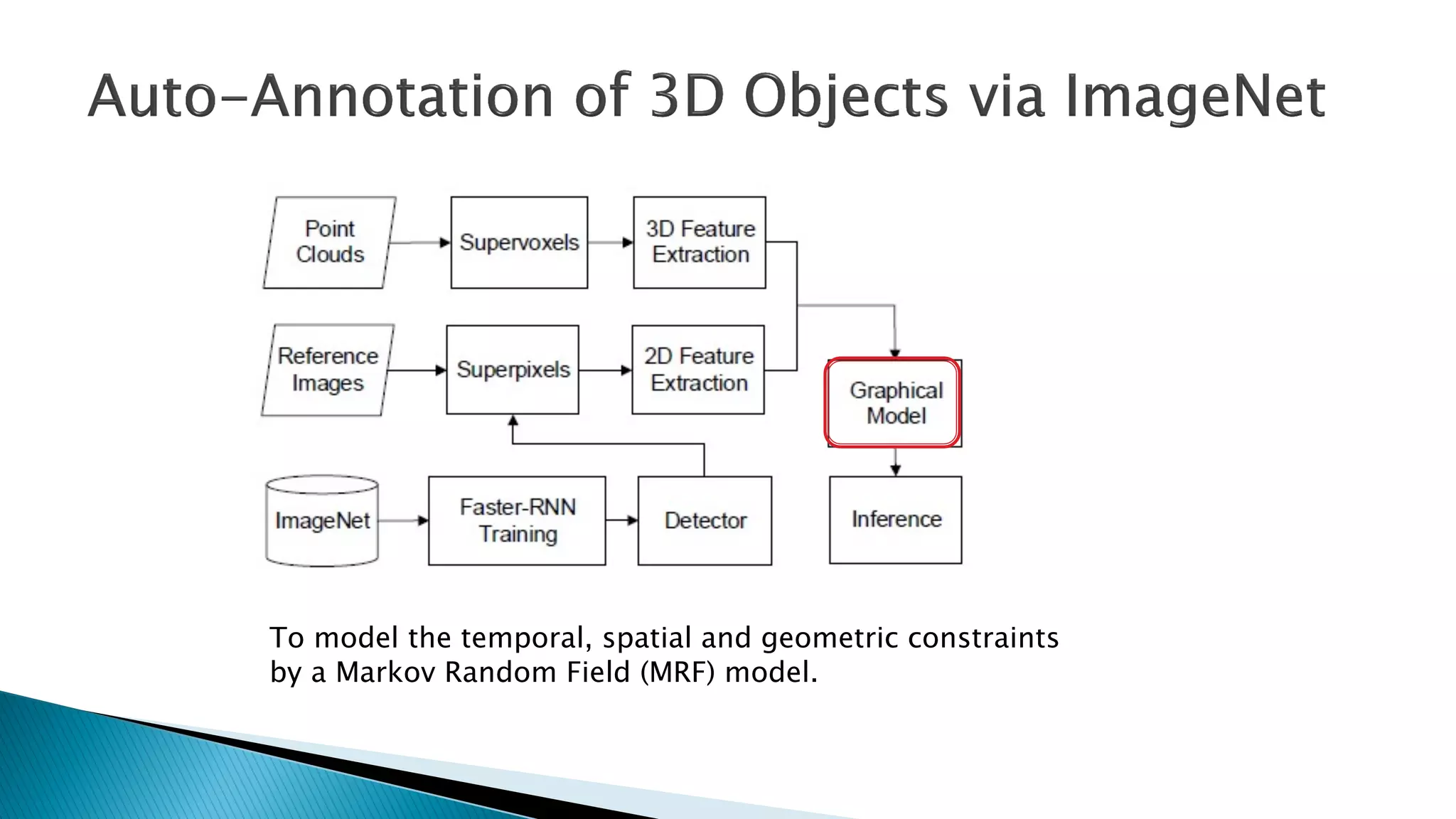 Auto-Annotation of 3D Objects via ImageNet

Point Clouds

Supervoxels

3D Feature Extraction

Reference Images

Superpixels

2D Feature Extraction

Graphical Model

ImageNet

Faster-RNN Training

Detector

Inference

To model the temporal, spatial and geometric constraints by a Markov Random Field (MRF) model.